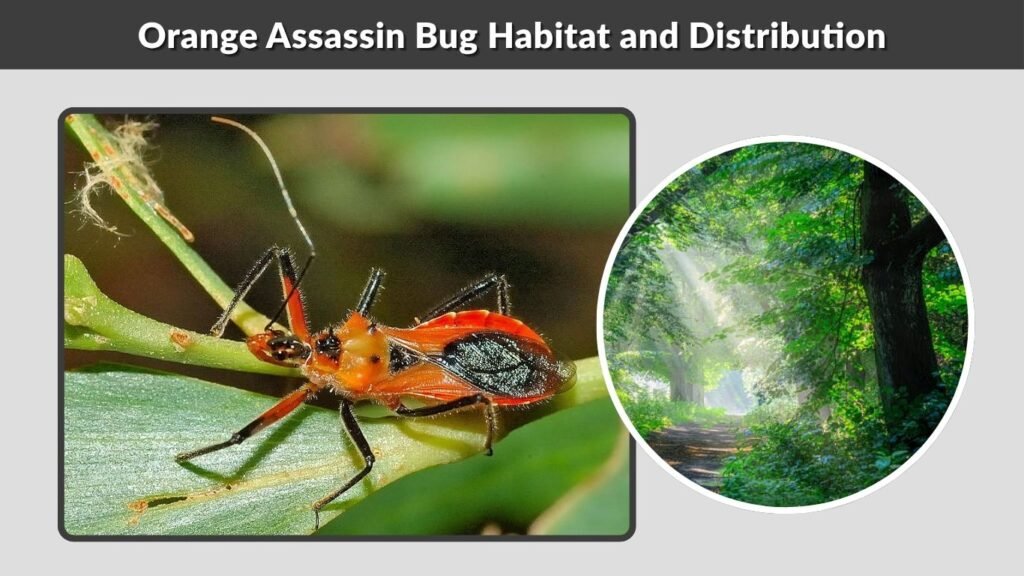 Orange Assassin Bug Habitat and Distribution